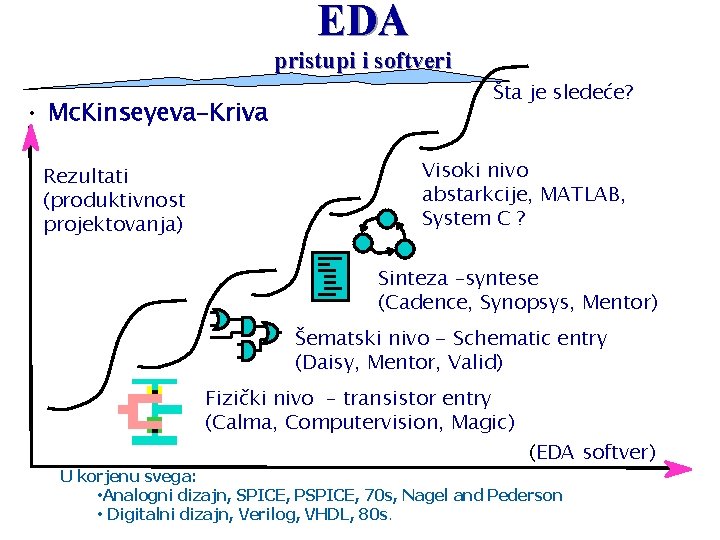 EDA
pristupi i softveri

Šta je sledeće?

• McKinseyeva-Kriva

Rezultati (produktivnost projektovanja)

Visoki nivo abstarkcije, MATLAB, System C ?

Sinteza -syntese (Cadence, Synopsys, Mentor)

Šematski nivo - Schematic entry (Daisy, Mentor, Valid)

Fizički nivo - transistor entry (Calma, Computervision, Magic)

(EDA softver)

U korjenu svega:
•Analogni dizajn, SPICE, PSPICE, 70s, Nagel and Pederson
• Digitalni dizajn, Verilog, VHDL, 80s.